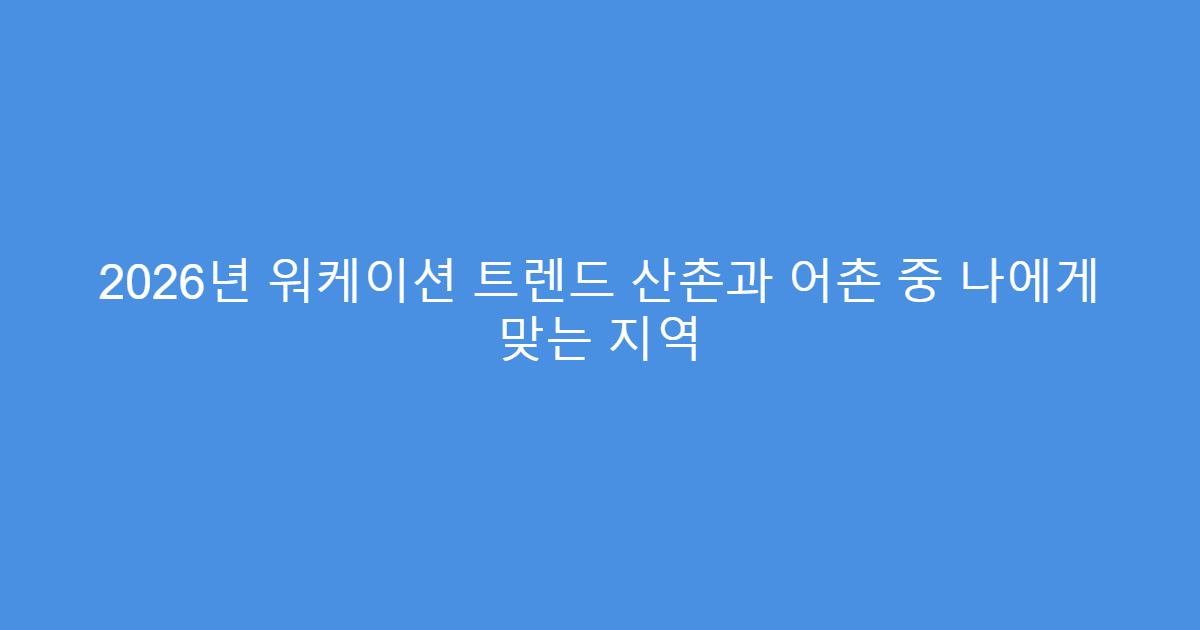 2026년 워케이션 트렌드 산촌과 어촌 중 나에게 맞는 지역